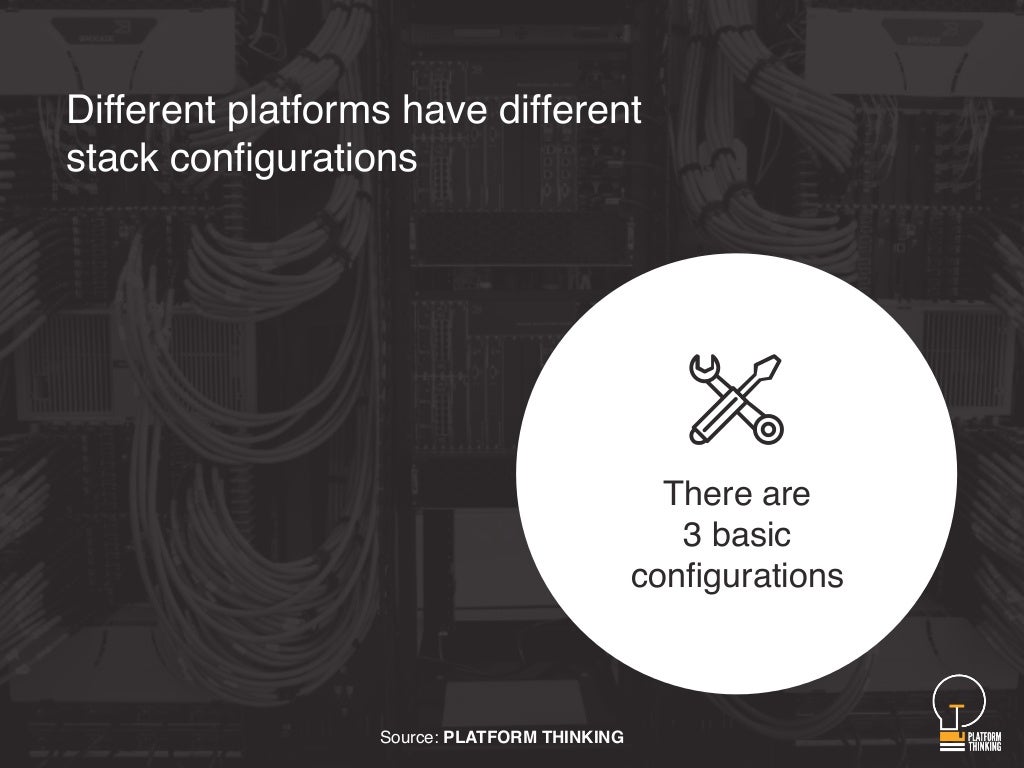 Different platforms have different stack configurations

There are 3 basic configurations

Source: PLATFORM THINKING

PLATFORM THINKING